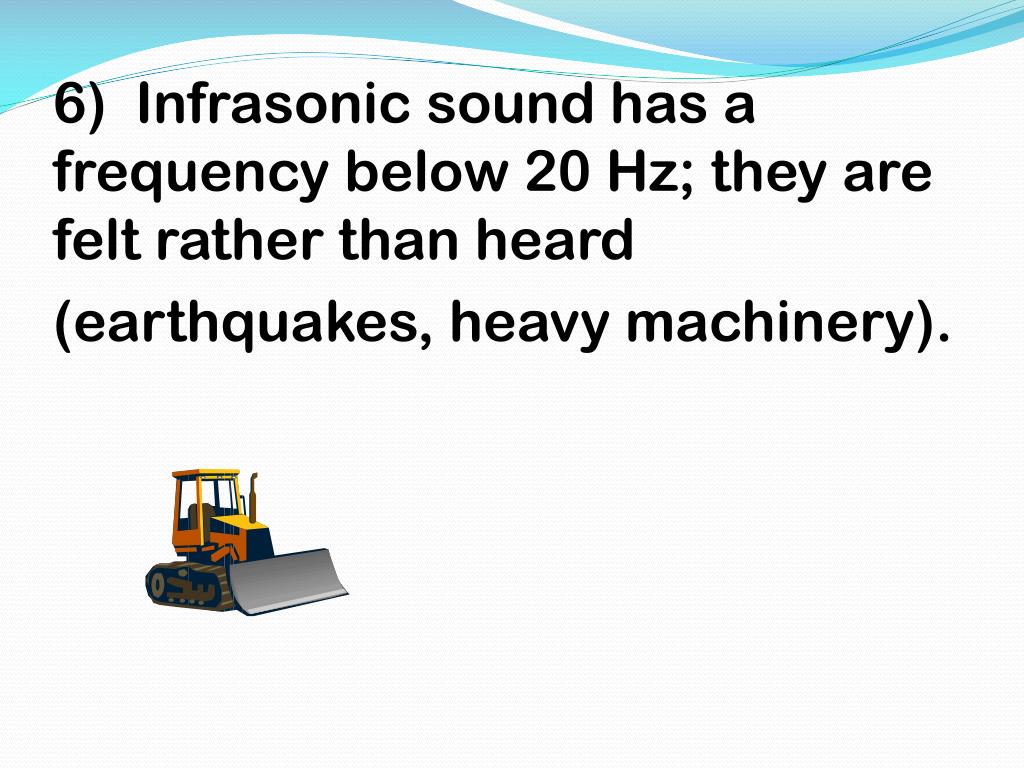 6) Infrasonic sound has a frequency below 20 Hz; they are felt rather than heard (earthquakes, heavy machinery).